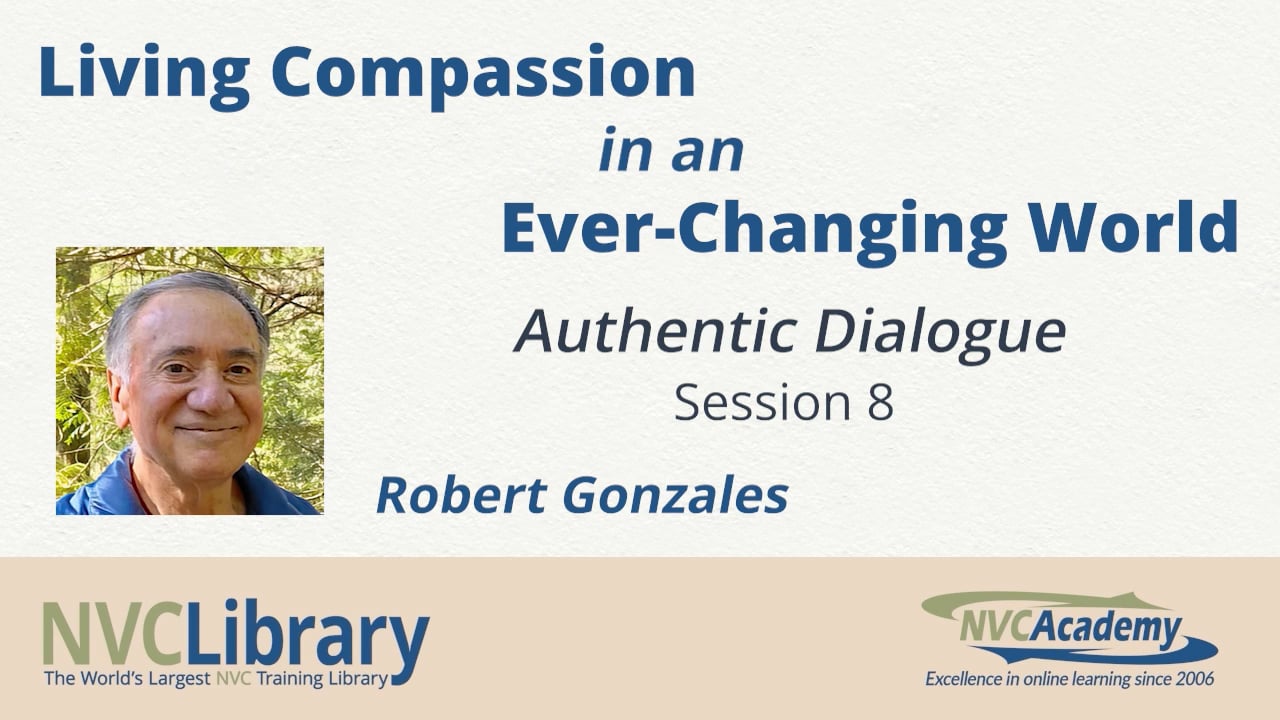 Living Compassion
in an
Ever-Changing World

Authentic Dialogue
Session 8

Robert Gonzales

NVCLibrary
The World's Largest NVC Training Library

NVCAcademy
Excellence in online learning since 2006